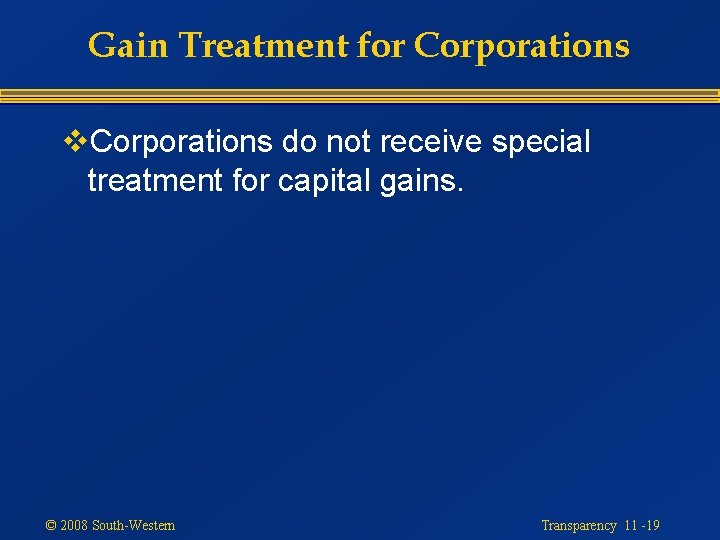 Gain Treatment for Corporations

❖Corporations do not receive special treatment for capital gains.

© 2008 South-Western

Transparency 11 -19